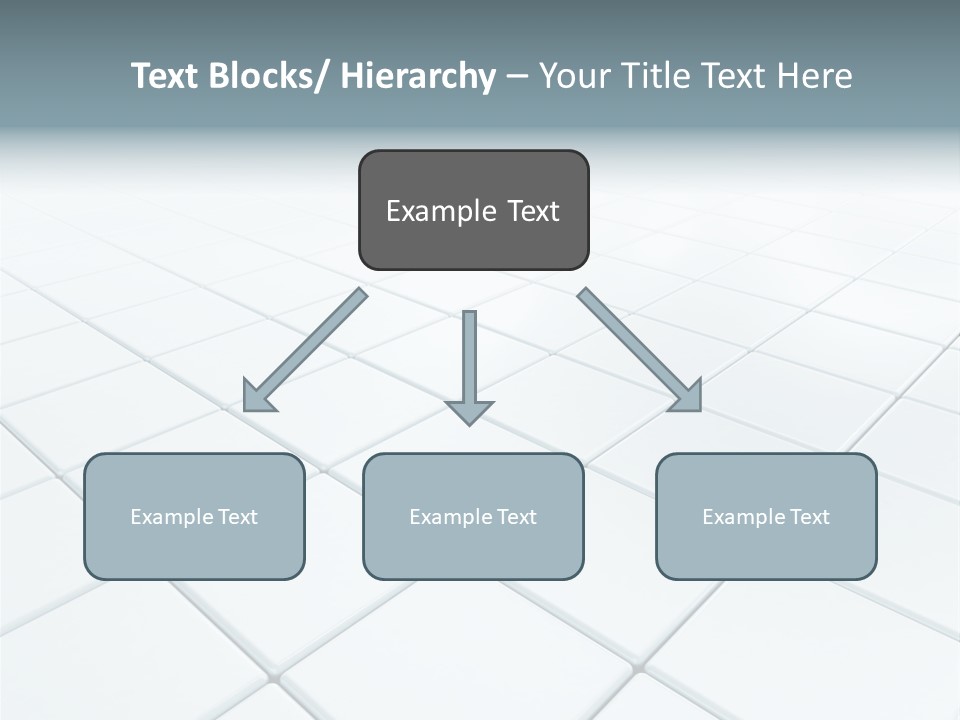 Text Blocks/ Hierarchy – Your Title Text Here

Example Text

Example Text

Example Text

Example Text